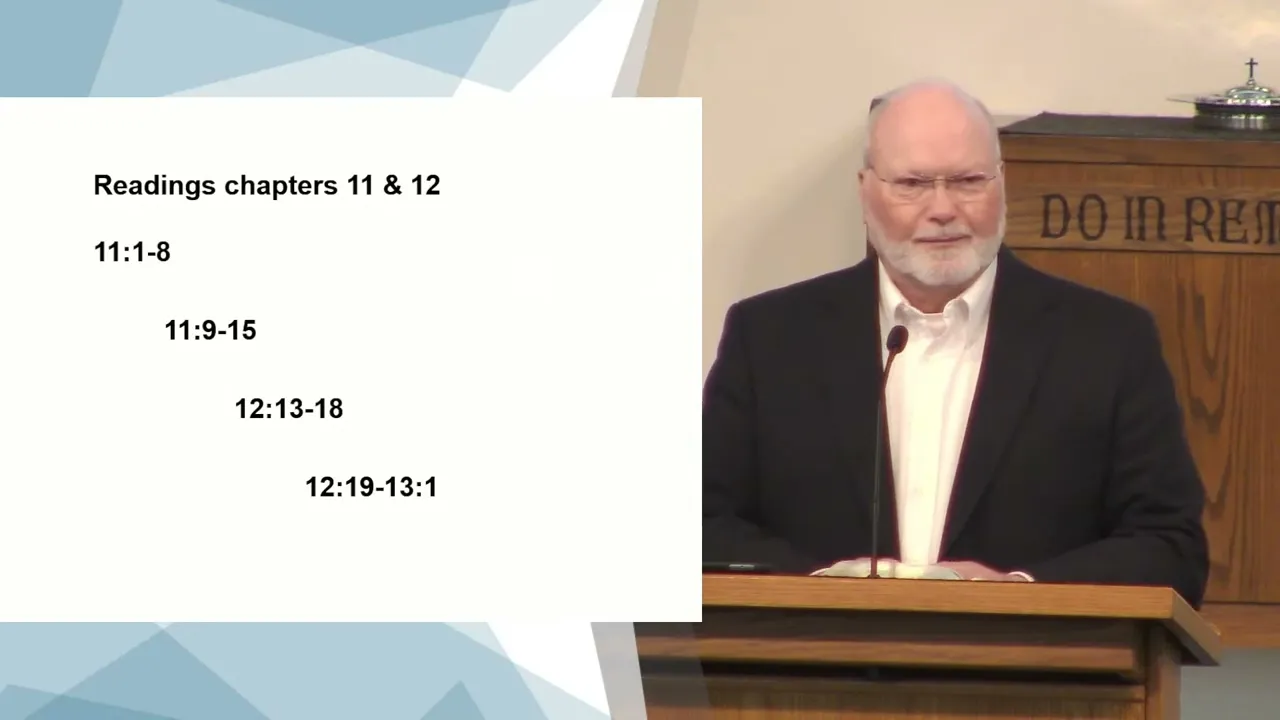 Readings chapters 11 & 12

11:1-8

11:9-15

12:13-18

12:19-13:1

DO IN REM